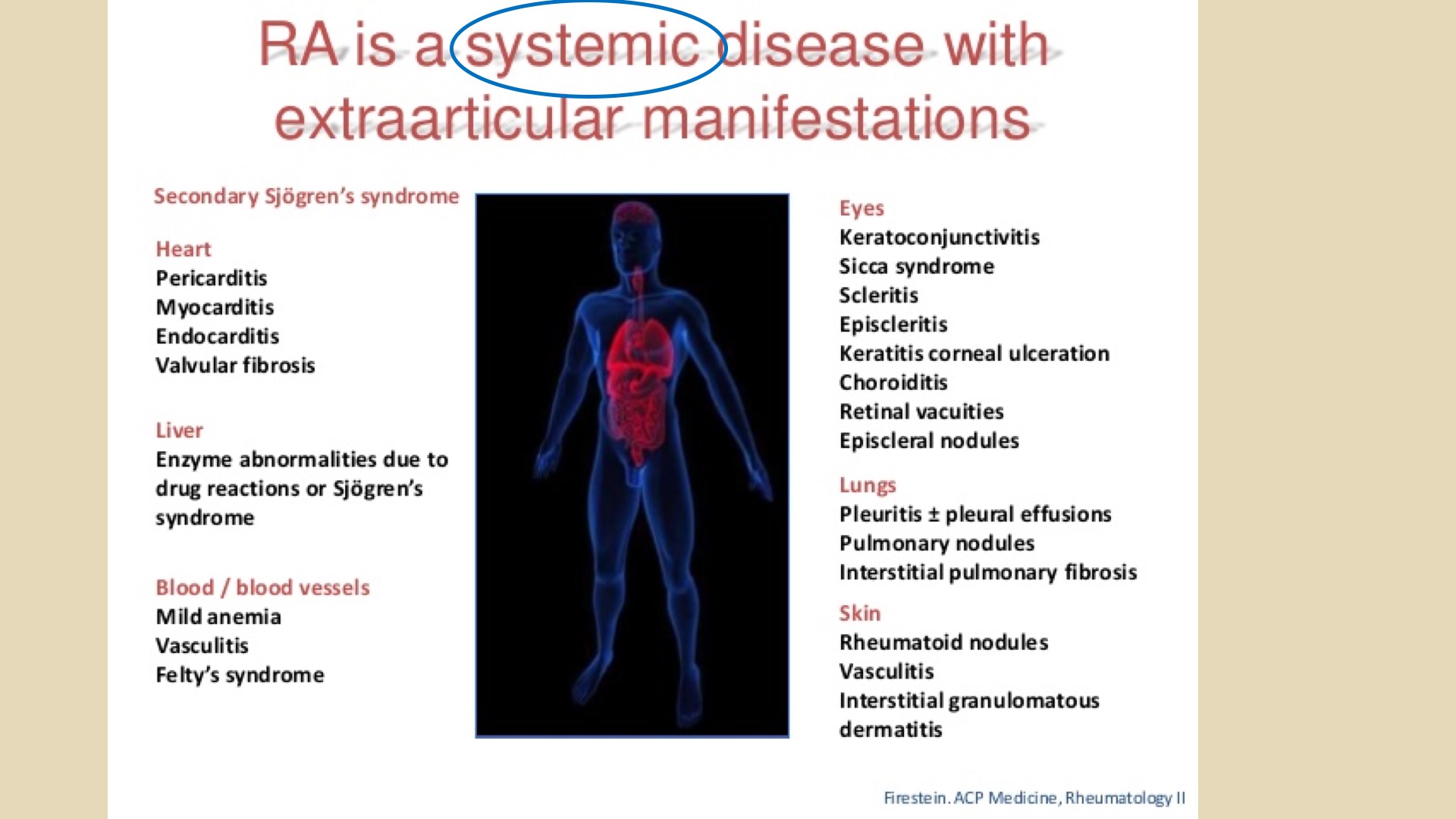 RA is a systemic disease with extraarticular manifestations

Secondary Sjögren's syndrome

Heart
Pericarditis
Myocarditis
Endocarditis
Valvular fibrosis

Liver
Enzyme abnormalities due to drug reactions or Sjögren's syndrome

Blood / blood vessels
Mild anemia
Vasculitis
Felty's syndrome

Eyes
Keratoconjunctivitis
Sicca syndrome
Scleritis
Episcleritis
Keratitis corneal ulceration
Choroiditis
Retinal vacuities
Episcleral nodules

Lungs
Pleuritis ± pleural effusions
Pulmonary nodules
Interstitial pulmonary fibrosis

Skin
Rheumatoid nodules
Vasculitis
Interstitial granulomatous dermatitis

Firestein. ACP Medicine, Rheumatology II